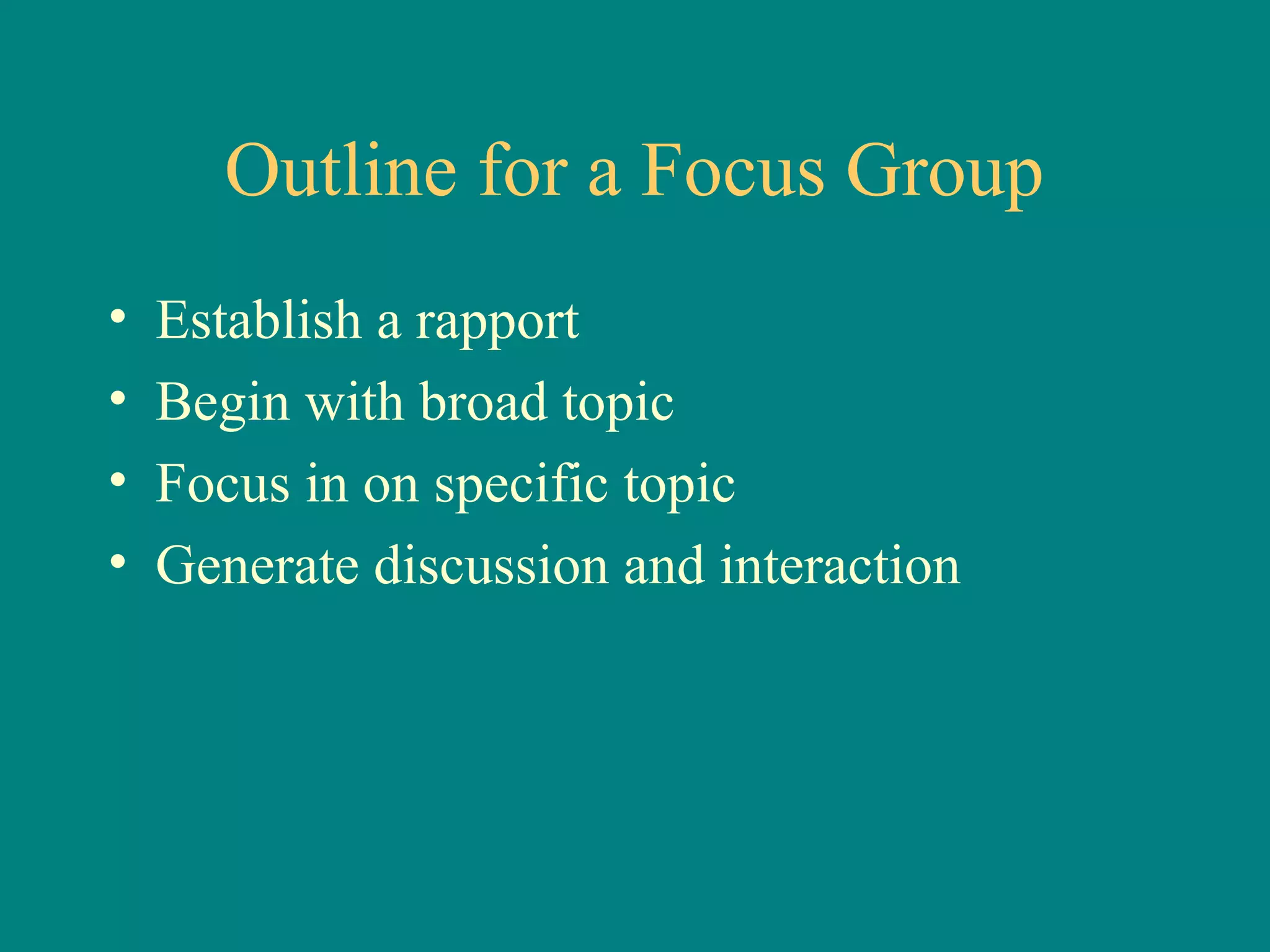 Outline for a Focus Group

• Establish a rapport
• Begin with broad topic
• Focus in on specific topic
• Generate discussion and interaction